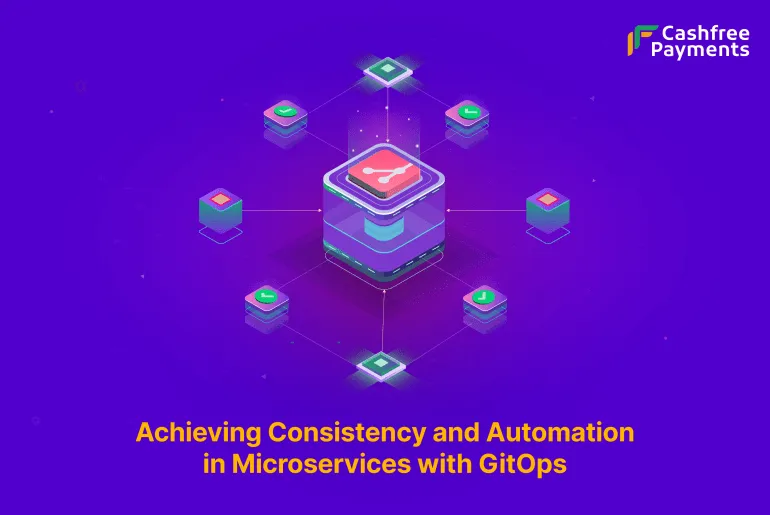 Cashfree Payments

Achieving Consistency and Automation in Microservices with GitOps